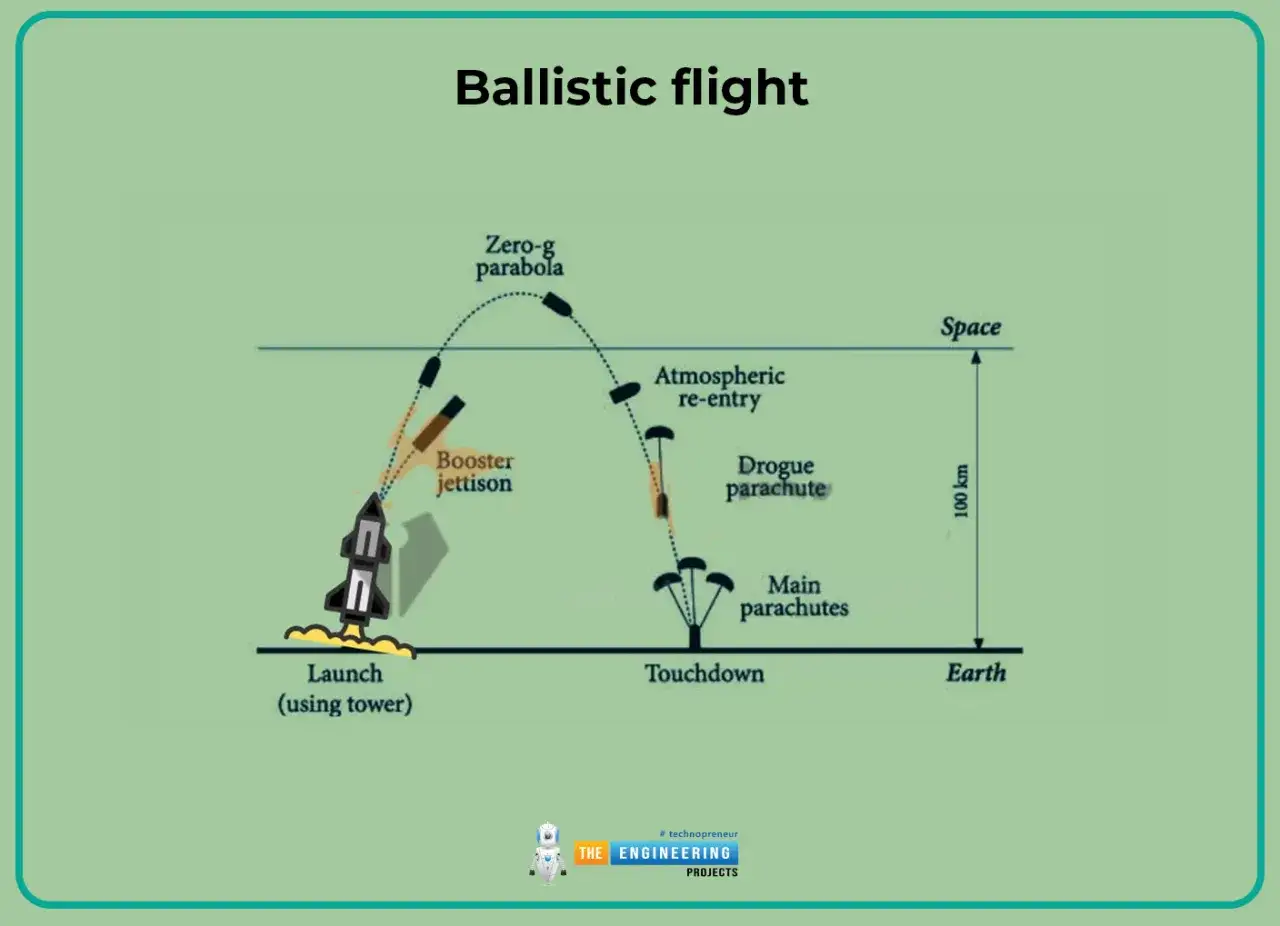 Ballistic flight

Zero-g parabola

Space

Atmospheric re-entry

Booster jettison

Drogue parachute

100 km

Main parachutes

Launch (using tower)

Touchdown

Earth

# technopreneur
THE ENGINEERING PROJECTS